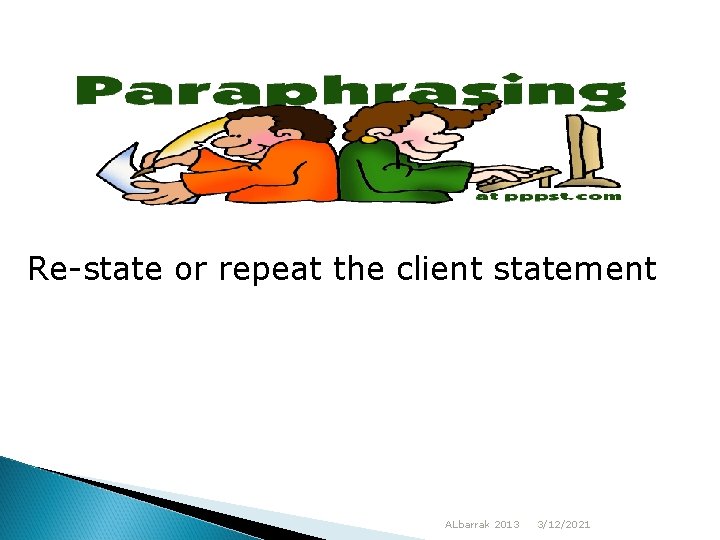 Paraphrasing
at pppst.com

Re-state or repeat the client statement

ALbarrak 2013 3/12/2021